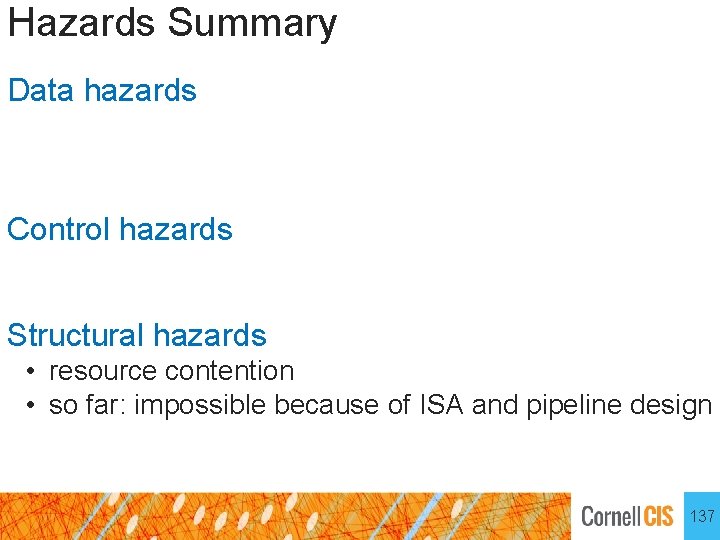 Hazards Summary

Data hazards

Control hazards

Structural hazards
• resource contention
• so far: impossible because of ISA and pipeline design

Cornell CIS 137